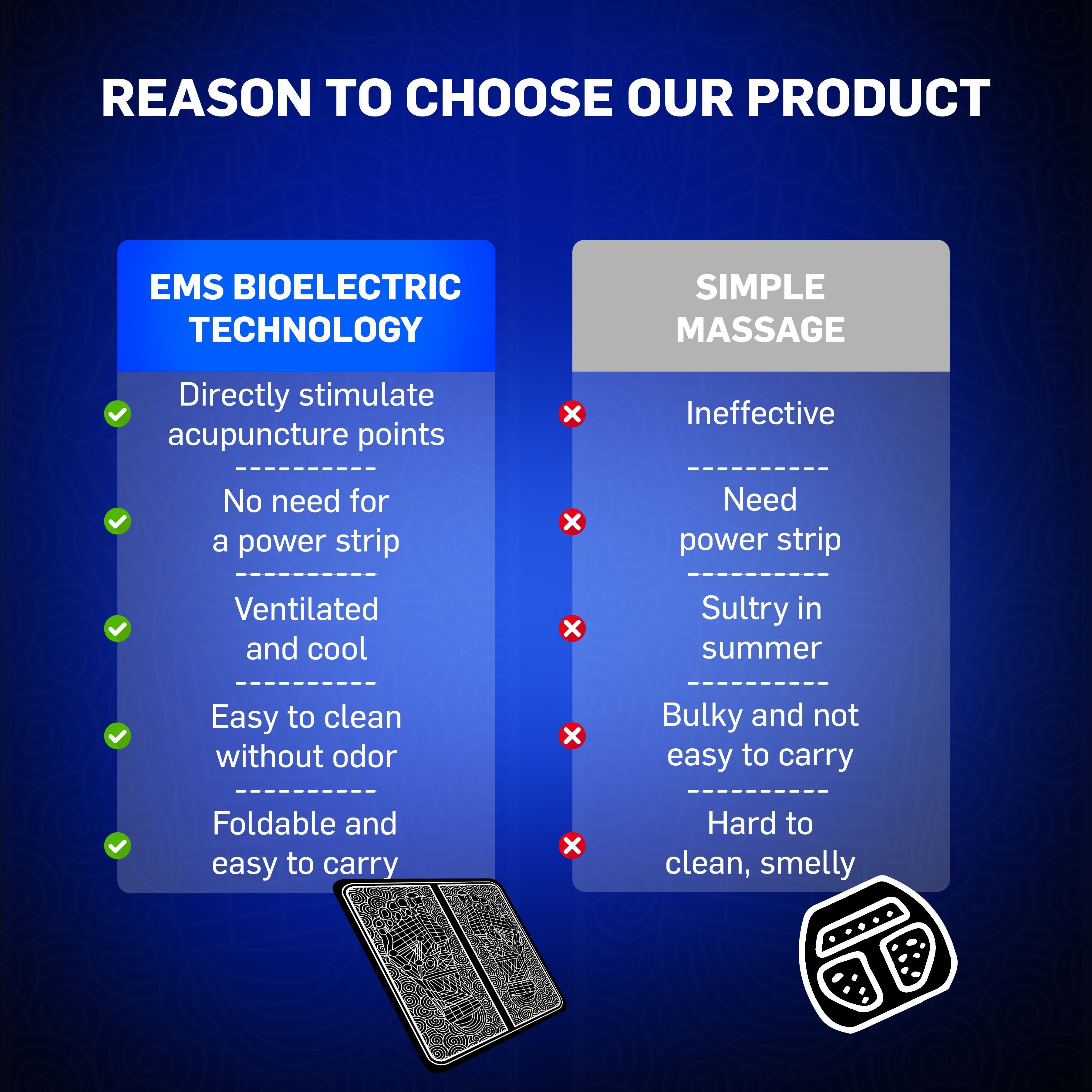 REASON TO CHOOSE OUR PRODUCT

EMS BIOELECTRIC TECHNOLOGY

Directly stimulate acupuncture points
----------
No need for a power strip
----------
Ventilated and cool
----------
Easy to clean without odor
----------
Foldable and easy to carry

SIMPLE MASSAGE

Ineffective
----------
Need power strip
----------
Sultry in summer
----------
Bulky and not easy to carry
----------
Hard to clean, smelly